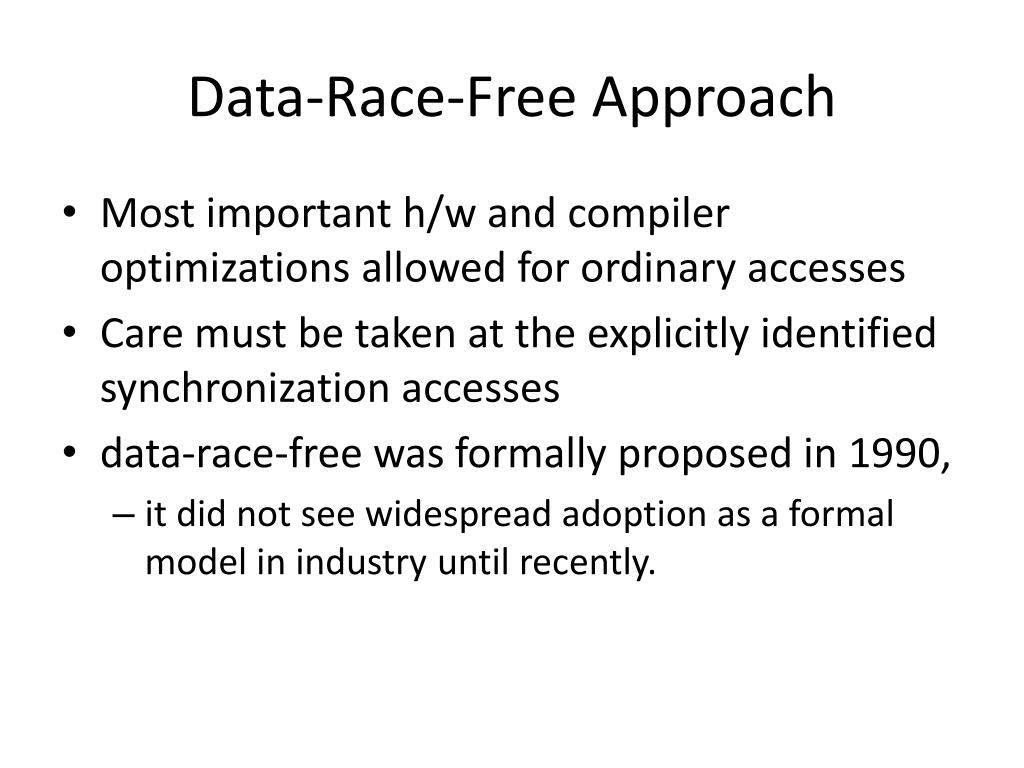 Data-Race-Free Approach

• Most important h/w and compiler optimizations allowed for ordinary accesses
• Care must be taken at the explicitly identified synchronization accesses
• data-race-free was formally proposed in 1990,
– it did not see widespread adoption as a formal model in industry until recently.